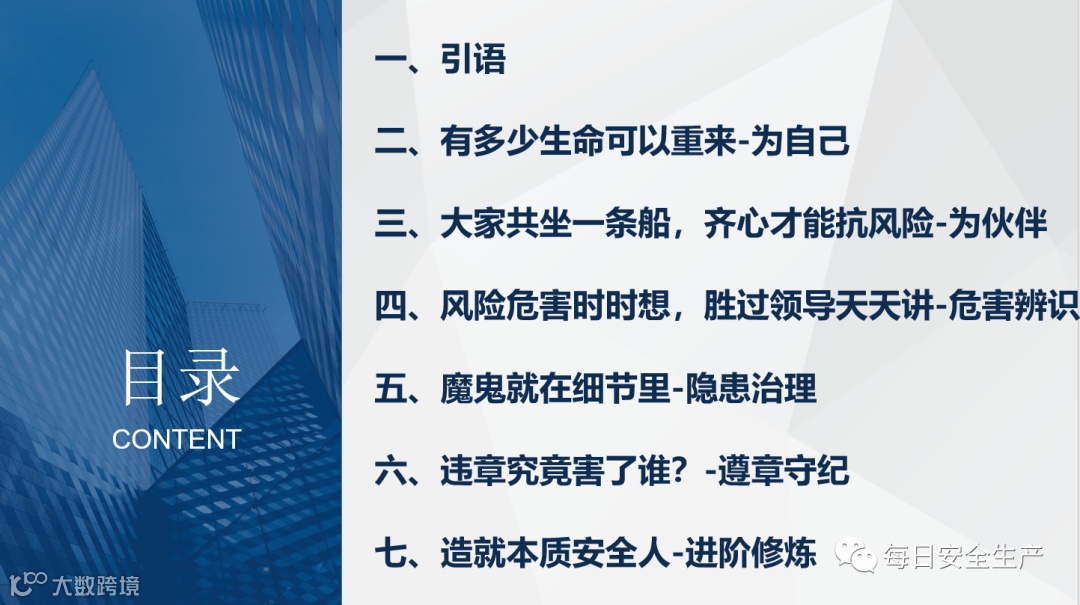 目录
CONTENT

一、引语

二、有多少生命可以重来-为自己

三、大家共坐一条船，齐心才能抗风险-为伙伴

四、风险危害时时想，胜过领导天天讲-危害辨识

五、魔鬼就在细节里-隐患治理

六、违章究竟害了谁？-遵章守纪

七、造就本质安全人-进阶修炼

每日安全生产

大数跨境